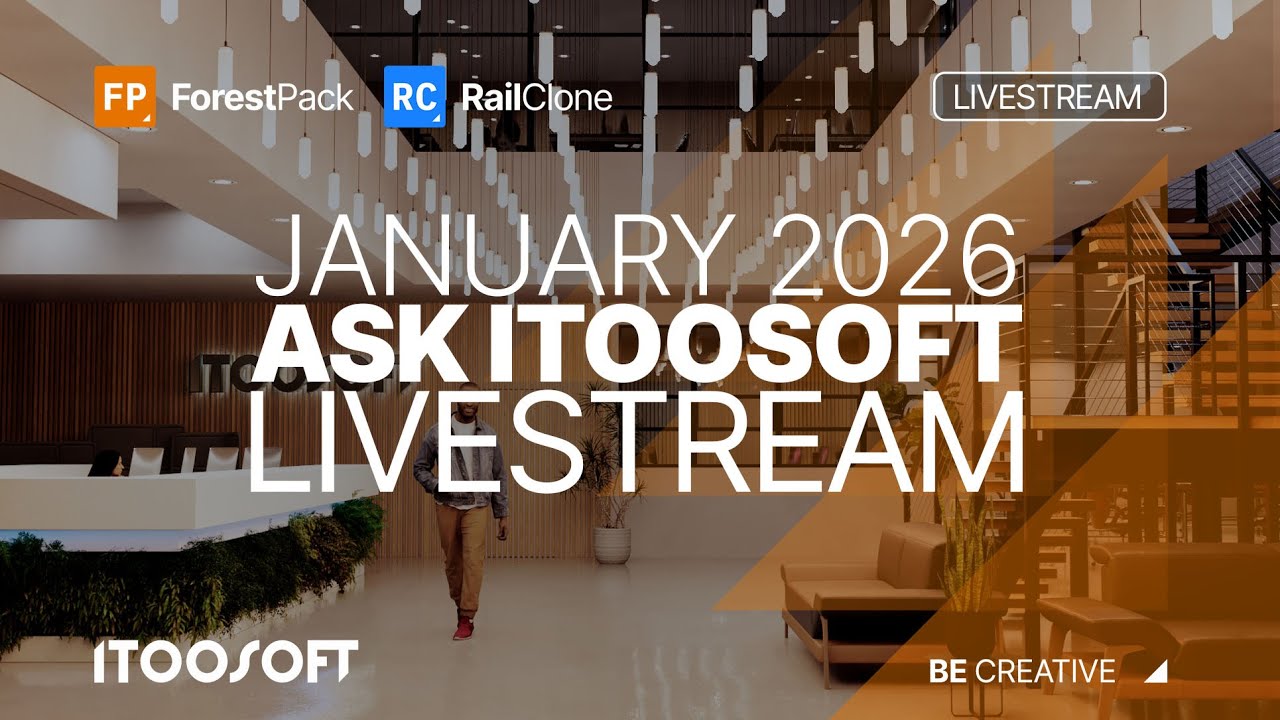 FP ForestPack
RC RailClone
LIVESTREAM

JANUARY 2026
ASK ITOOSOFT
LIVESTREAM

ITOOSOFT

ITOOSOFT

BE CREATIVE